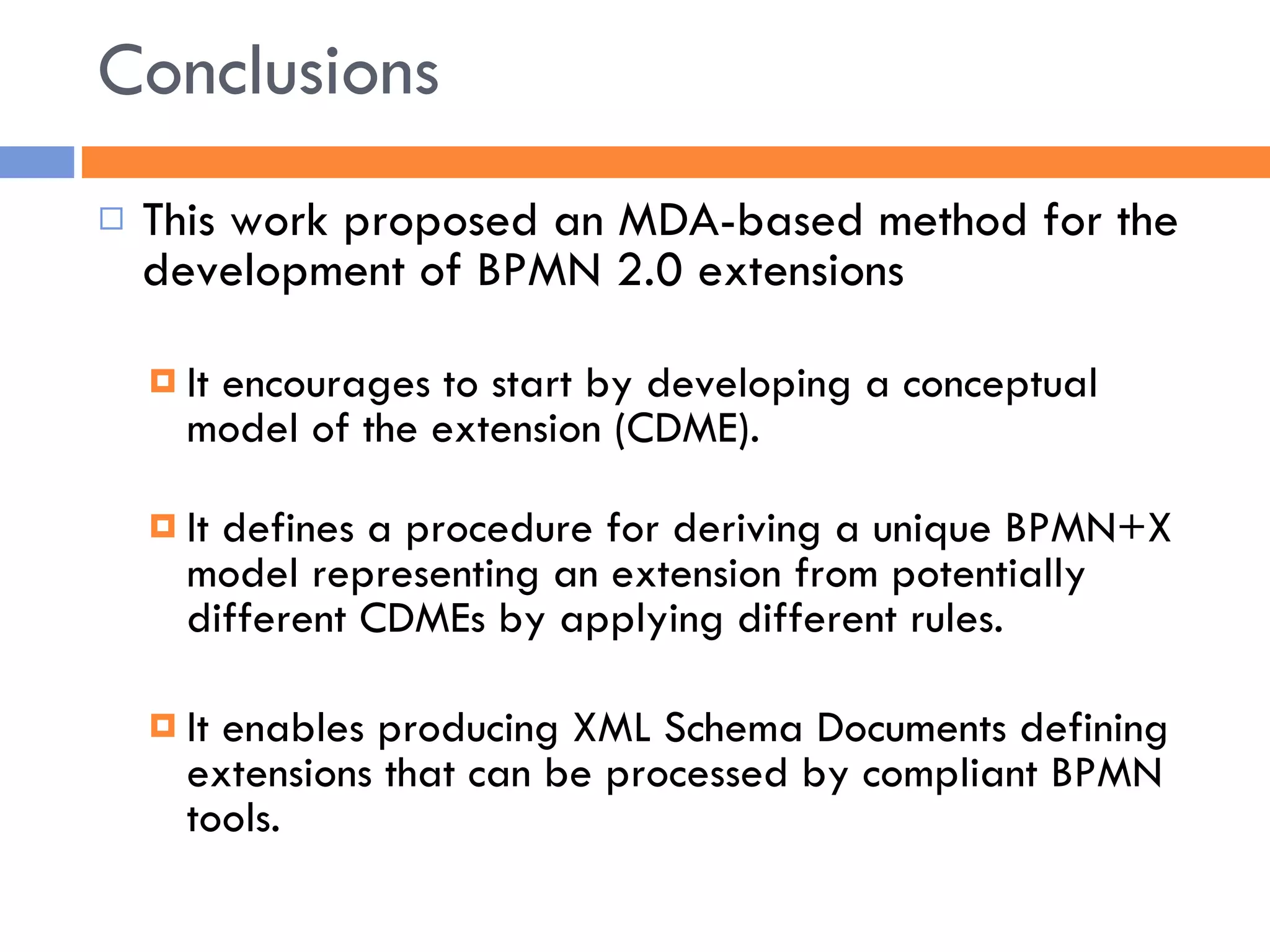 Conclusions

This work proposed an MDA-based method for the development of BPMN 2.0 extensions

It encourages to start by developing a conceptual model of the extension (CDME).

It defines a procedure for deriving a unique BPMN+X model representing an extension from potentially different CDMEs by applying different rules.

It enables producing XML Schema Documents defining extensions that can be processed by compliant BPMN tools.